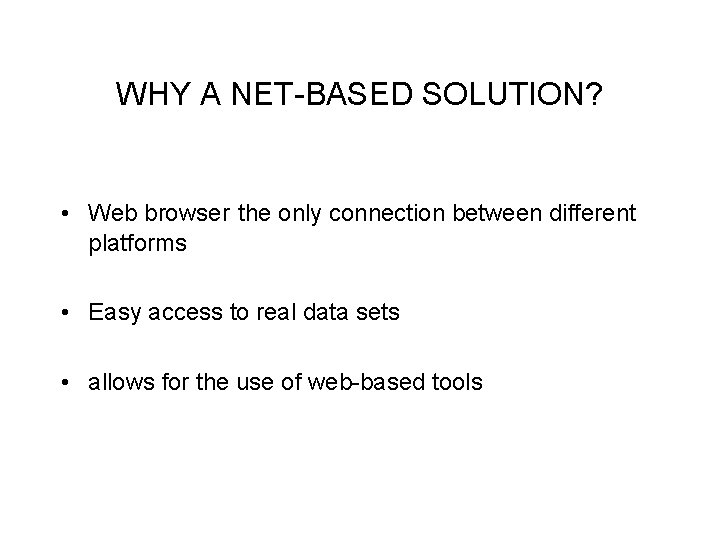 WHY A NET-BASED SOLUTION?

• Web browser the only connection between different platforms

• Easy access to real data sets

• allows for the use of web-based tools